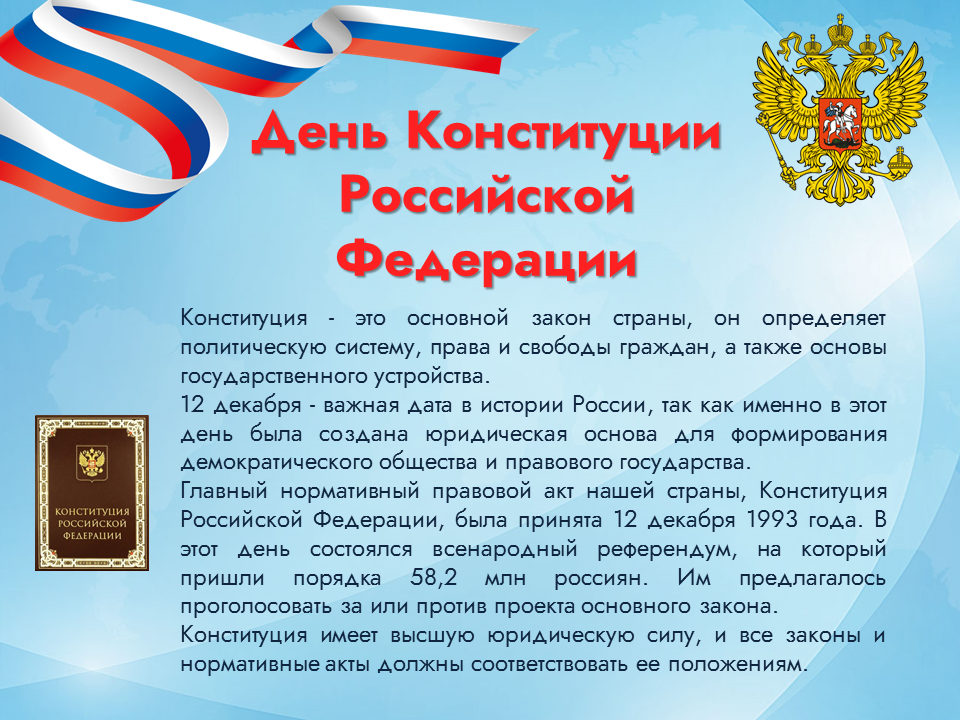 День Конституции Российской Федерации

Конституция - это основной закон страны, он определяет политическую систему, права и свободы граждан, а также основы государственного устройства.
12 декабря - важная дата в истории России, так как именно в этот день была создана юридическая основа для формирования демократического общества и правового государства.
Главный нормативный правовой акт нашей страны, Конституция Российской Федерации, была принята 12 декабря 1993 года. В этот день состоялся всенародный референдум, на который пришли порядка 58,2 млн россиян. Им предлагалось проголосовать за или против проекта основного закона.
Конституция имеет высшую юридическую силу, и все законы и нормативные акты должны соответствовать ее положениям.

КОНСТИТУЦИЯ РОССИЙСКОЙ ФЕДЕРАЦИИ